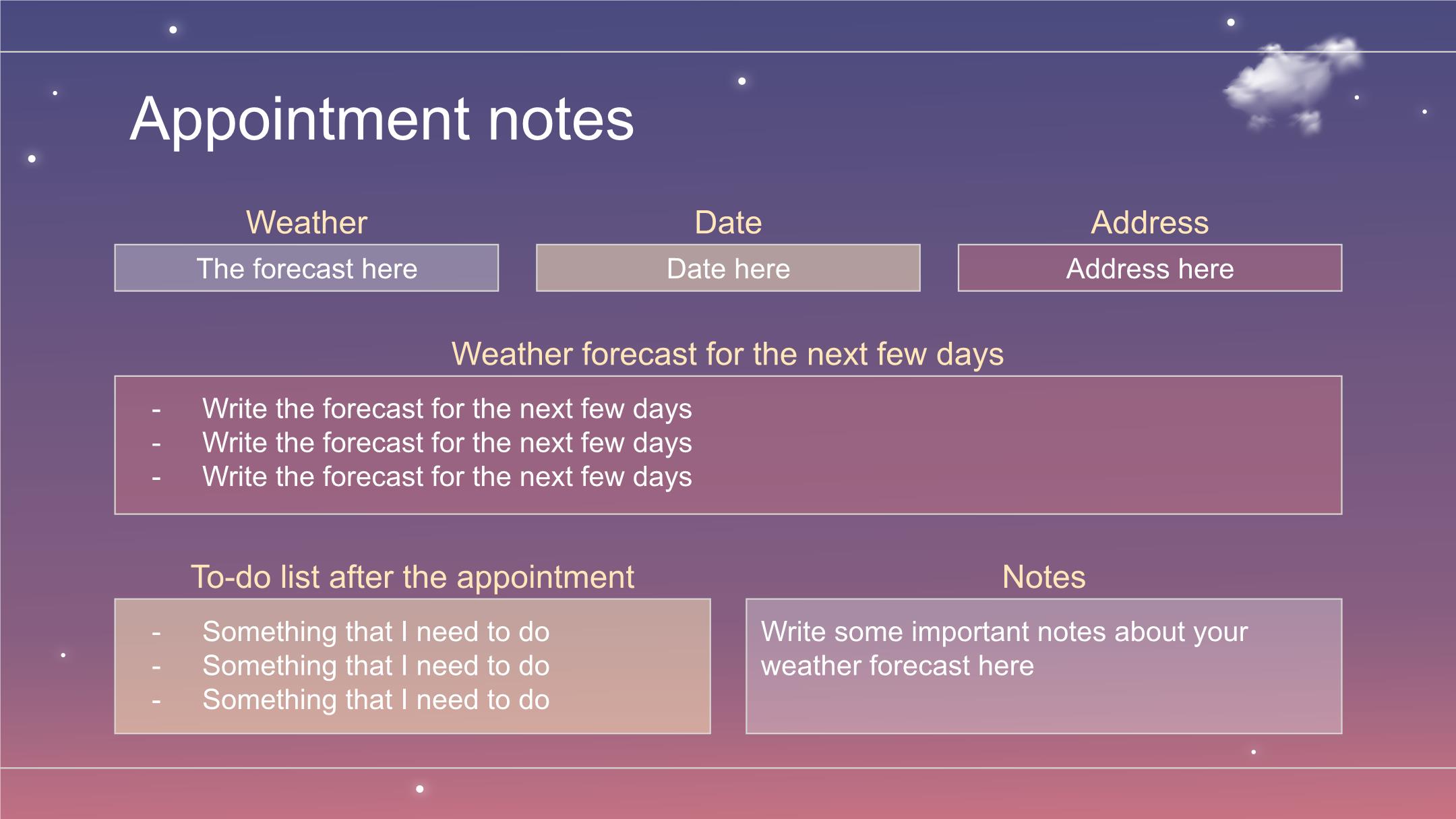 Appointment notes

Weather

The forecast here

Date

Date here

Address

Address here

Weather forecast for the next few days

- Write the forecast for the next few days
- Write the forecast for the next few days
- Write the forecast for the next few days

To-do list after the appointment

- Something that I need to do
- Something that I need to do
- Something that I need to do

Notes

Write some important notes about your weather forecast here